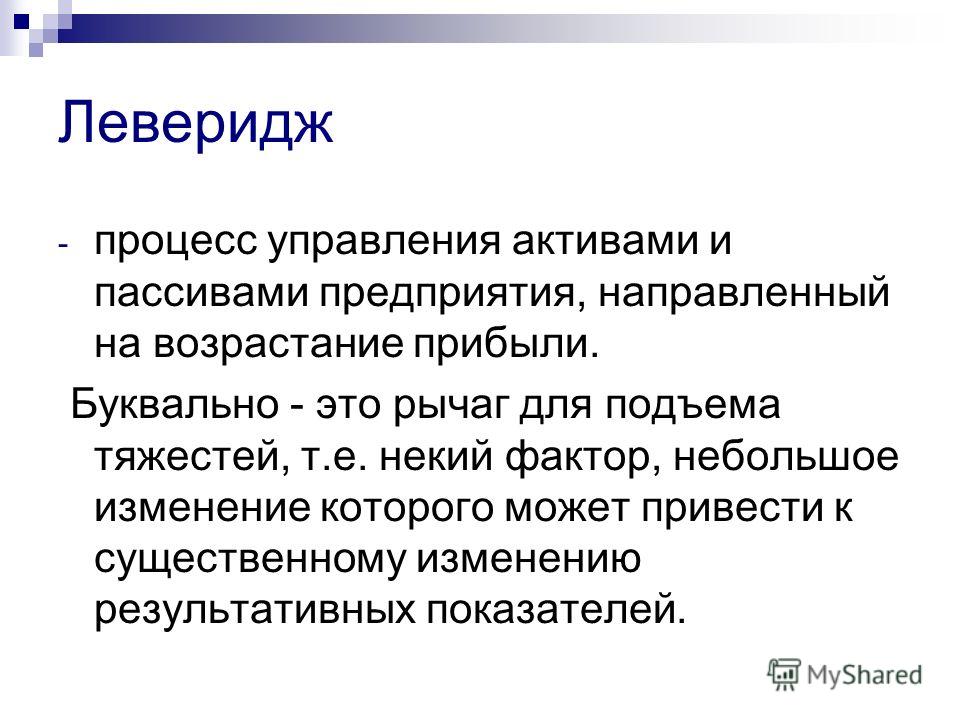 Леверидж

- процесс управления активами и пассивами предприятия, направленный на возрастание прибыли.

Буквально - это рычаг для подъема тяжестей, т.е. некий фактор, небольшое изменение которого может привести к существенному изменению результативных показателей.

MyShared